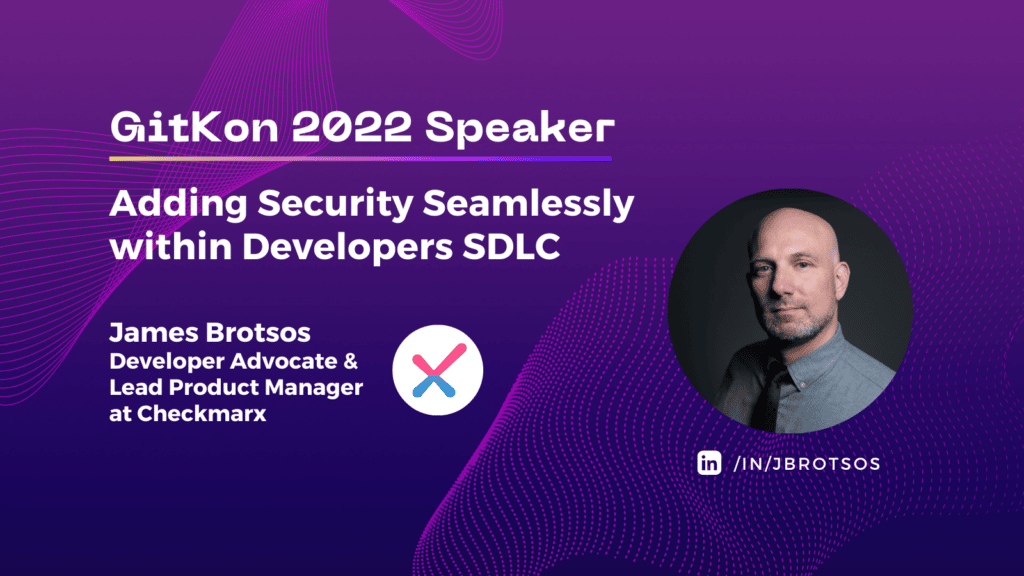 GitKon 2022 Speaker

Adding Security Seamlessly within Developers SDLC

James Brotsos
Developer Advocate & Lead Product Manager at Checkmarx

in /IN/JBROTSOS